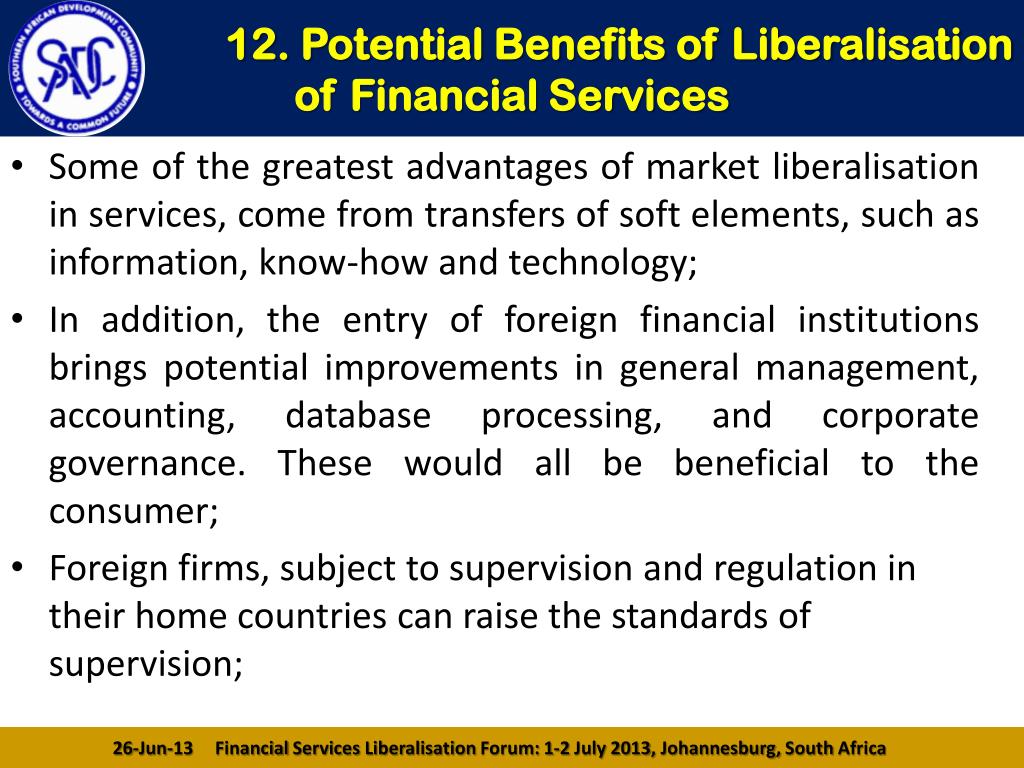 SOUTHERN AFRICAN DEVELOPMENT COMMUNITY
SADC
TOWARDS A COMMON FUTURE

12. Potential Benefits of Liberalisation of Financial Services

• Some of the greatest advantages of market liberalisation in services, come from transfers of soft elements, such as information, know-how and technology;

• In addition, the entry of foreign financial institutions brings potential improvements in general management, accounting, database processing, and corporate governance. These would all be beneficial to the consumer;

• Foreign firms, subject to supervision and regulation in their home countries can raise the standards of supervision;

26-Jun-13 Financial Services Liberalisation Forum: 1-2 July 2013, Johannesburg, South Africa